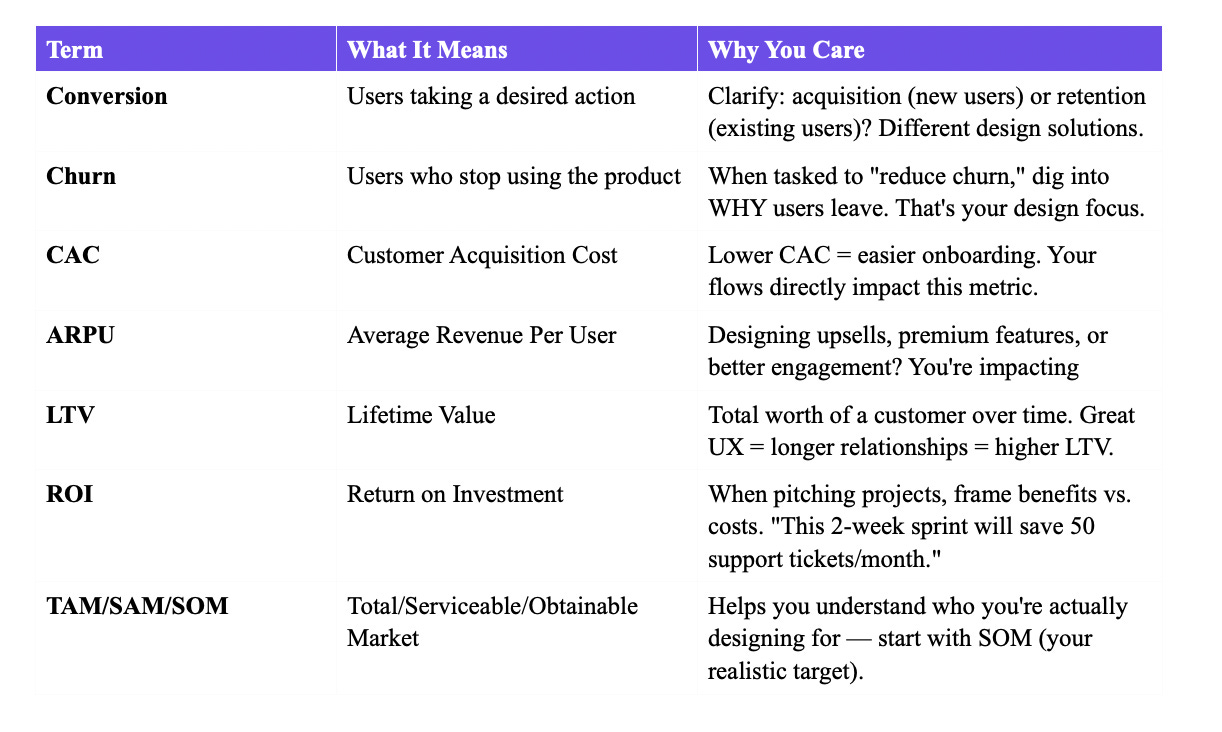 | Term | What It Means | Why You Care |
|---|---|---|
| **Conversion** | Users taking a desired action | Clarify: acquisition (new users) or retention (existing users)? Different design solutions. |
| **Churn** | Users who stop using the product | When tasked to "reduce churn," dig into WHY users leave. That's your design focus. |
| **CAC** | Customer Acquisition Cost | Lower CAC = easier onboarding. Your flows directly impact this metric. |
| **ARPU** | Average Revenue Per User | Designing upsells, premium features, or better engagement? You're impacting |
| **LTV** | Lifetime Value | Total worth of a customer over time. Great UX = longer relationships = higher LTV. |
| **ROI** | Return on Investment | When pitching projects, frame benefits vs. costs. "This 2-week sprint will save 50 support tickets/month." |
| **TAM/SAM/SOM** | Total/Serviceable/Obtainable Market | Helps you understand who you're actually designing for — start with SOM (your realistic target). |